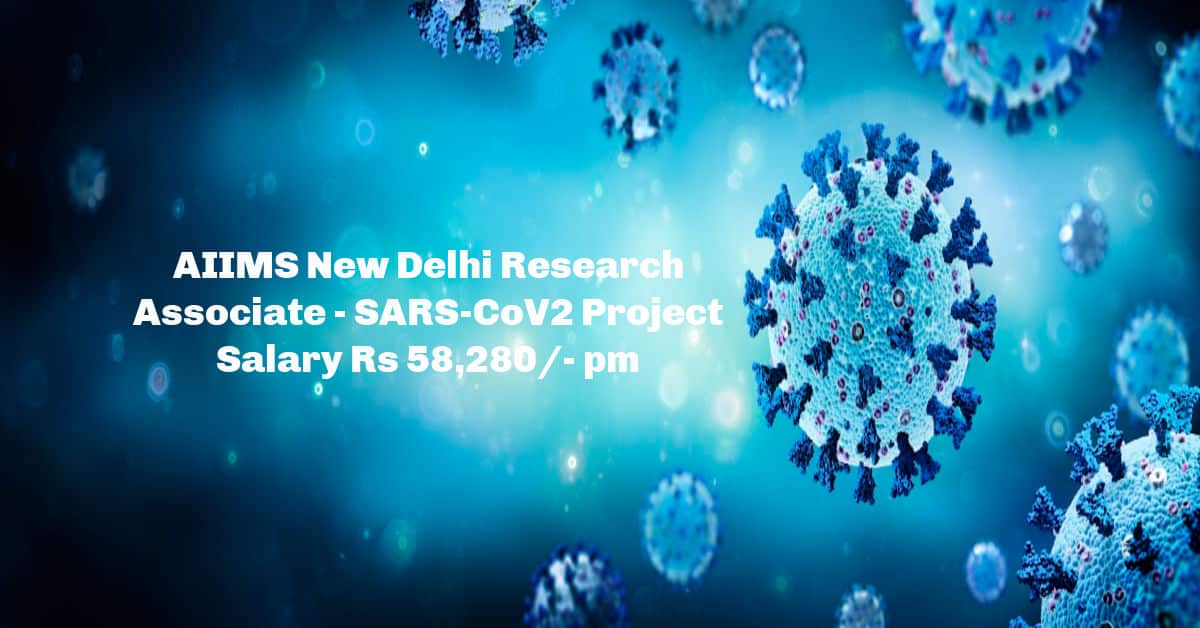 AIIMS New Delhi Research Associate - SARS-CoV2 Project Salary Rs 58,280/- pm